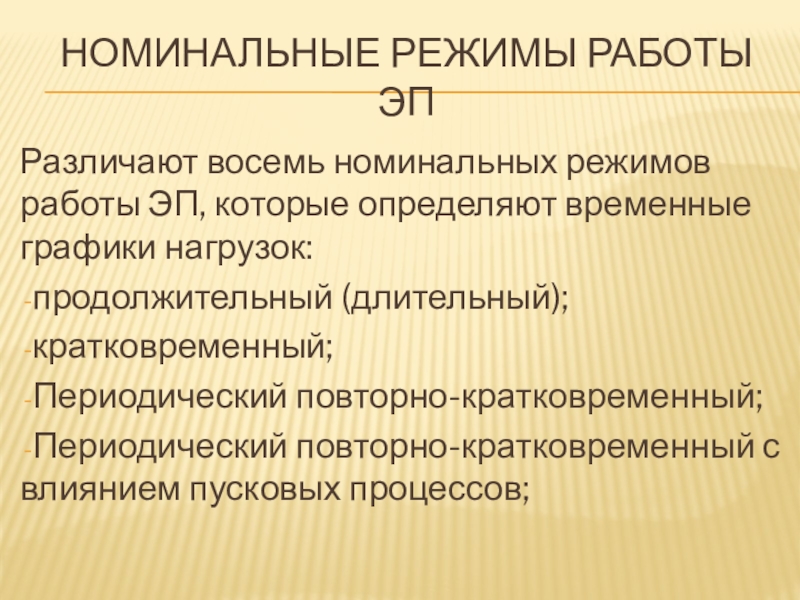 НОМИНАЛЬНЫЕ РЕЖИМЫ РАБОТЫ ЭП

Различают восемь номинальных режимов работы ЭП, которые определяют временные графики нагрузок:

-продолжительный (длительный);

-кратковременный;

-Периодический повторно-кратковременный;

-Периодический повторно-кратковременный с влиянием пусковых процессов;